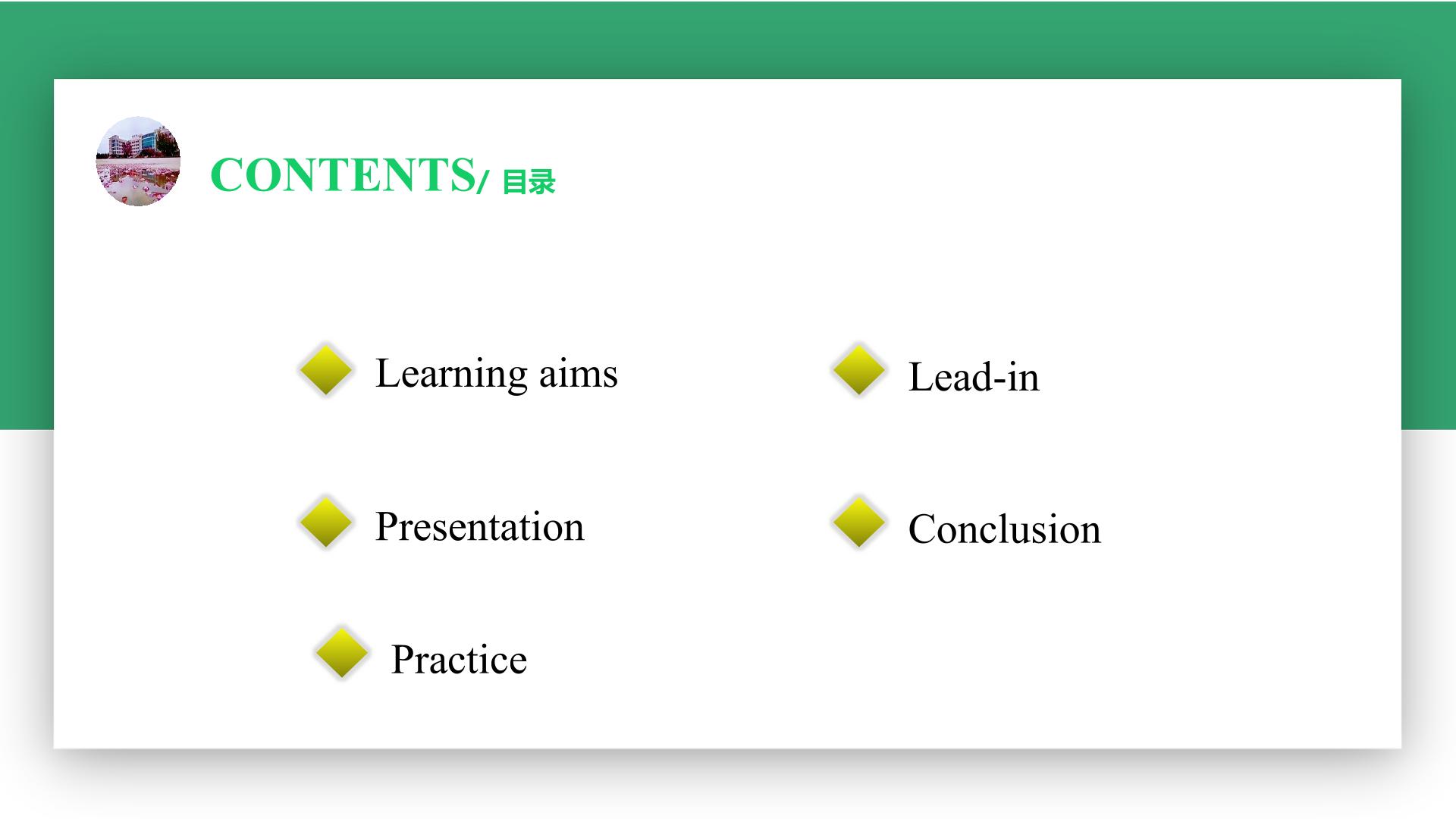 CONTENTS/ 目录

Learning aims

Presentation

Practice

Lead-in

Conclusion